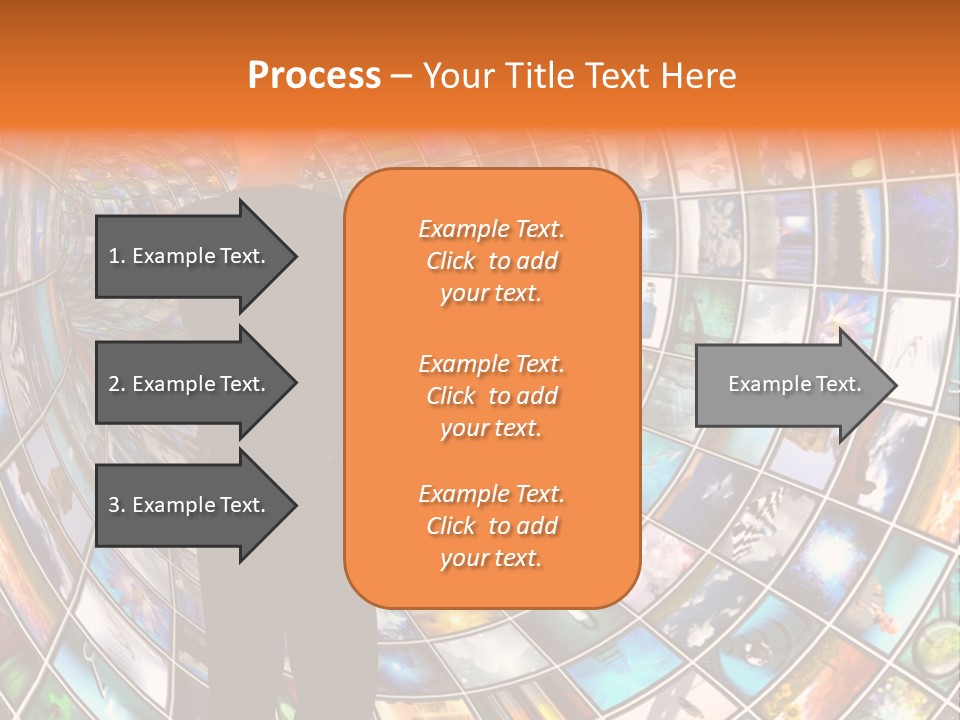 Process – Your Title Text Here

1. Example Text.

2. Example Text.

3. Example Text.

Example Text. Click to add your text.

Example Text. Click to add your text.

Example Text. Click to add your text.

Example Text.